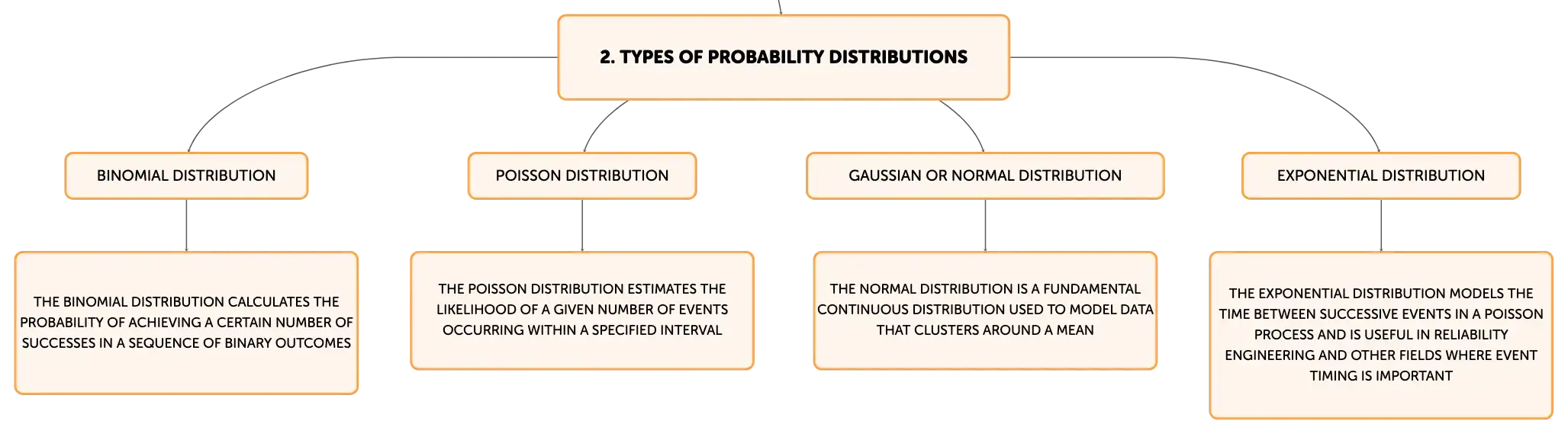 2. TYPES OF PROBABILITY DISTRIBUTIONS

BINOMIAL DISTRIBUTION

THE BINOMIAL DISTRIBUTION CALCULATES THE PROBABILITY OF ACHIEVING A CERTAIN NUMBER OF SUCCESSES IN A SEQUENCE OF BINARY OUTCOMES

POISSON DISTRIBUTION

THE POISSON DISTRIBUTION ESTIMATES THE LIKELIHOOD OF A GIVEN NUMBER OF EVENTS OCCURRING WITHIN A SPECIFIED INTERVAL

GAUSSIAN OR NORMAL DISTRIBUTION

THE NORMAL DISTRIBUTION IS A FUNDAMENTAL CONTINUOUS DISTRIBUTION USED TO MODEL DATA THAT CLUSTERS AROUND A MEAN

EXPONENTIAL DISTRIBUTION

THE EXPONENTIAL DISTRIBUTION MODELS THE TIME BETWEEN SUCCESSIVE EVENTS IN A POISSON PROCESS AND IS USEFUL IN RELIABILITY ENGINEERING AND OTHER FIELDS WHERE EVENT TIMING IS IMPORTANT